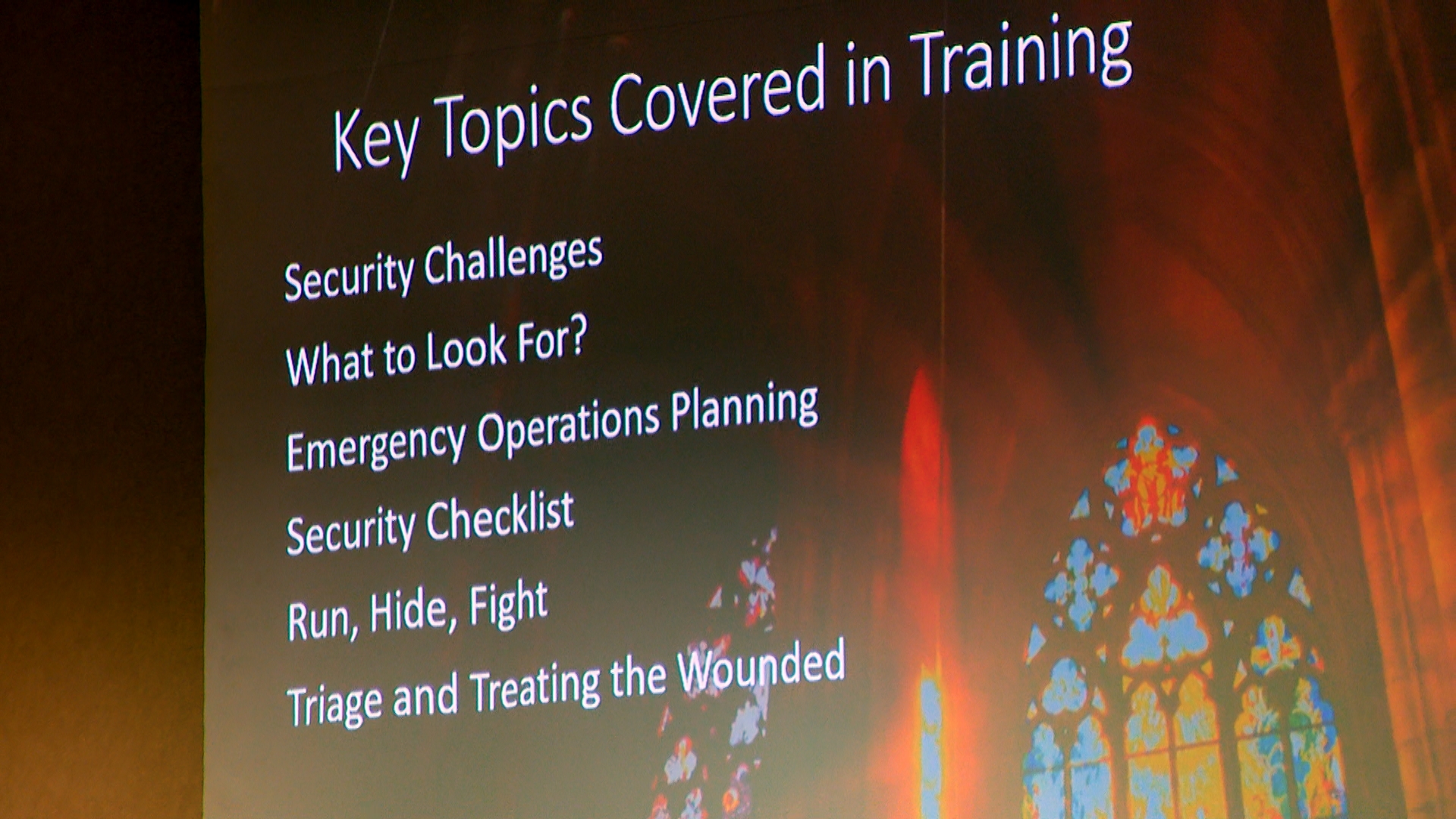 Key Topics Covered in Training

Security Challenges

What to Look For?

Emergency Operations Planning

Security Checklist

Run, Hide, Fight

Triage and Treating the Wounded